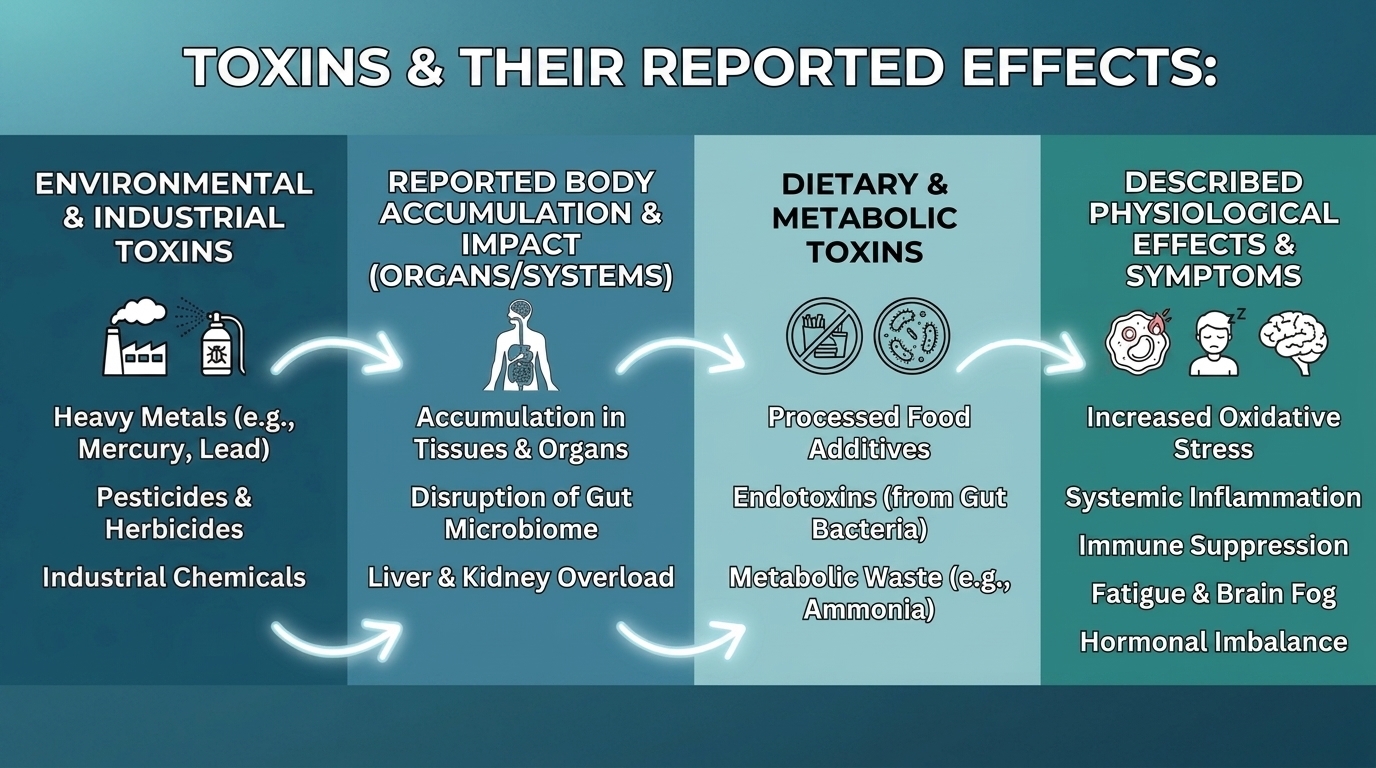 TOXINS & THEIR REPORTED EFFECTS:

ENVIRONMENTAL & INDUSTRIAL TOXINS

Heavy Metals (e.g., Mercury, Lead)

Pesticides & Herbicides

Industrial Chemicals

REPORTED BODY ACCUMULATION & IMPACT (ORGANS/SYSTEMS)

Accumulation in Tissues & Organs

Disruption of Gut Microbiome

Liver & Kidney Overload

DIETARY & METABOLIC TOXINS

Processed Food Additives

Endotoxins (from Gut Bacteria)

Metabolic Waste (e.g., Ammonia)

DESCRIBED PHYSIOLOGICAL EFFECTS & SYMPTOMS

Increased Oxidative Stress

Systemic Inflammation

Immune Suppression

Fatigue & Brain Fog

Hormonal Imbalance